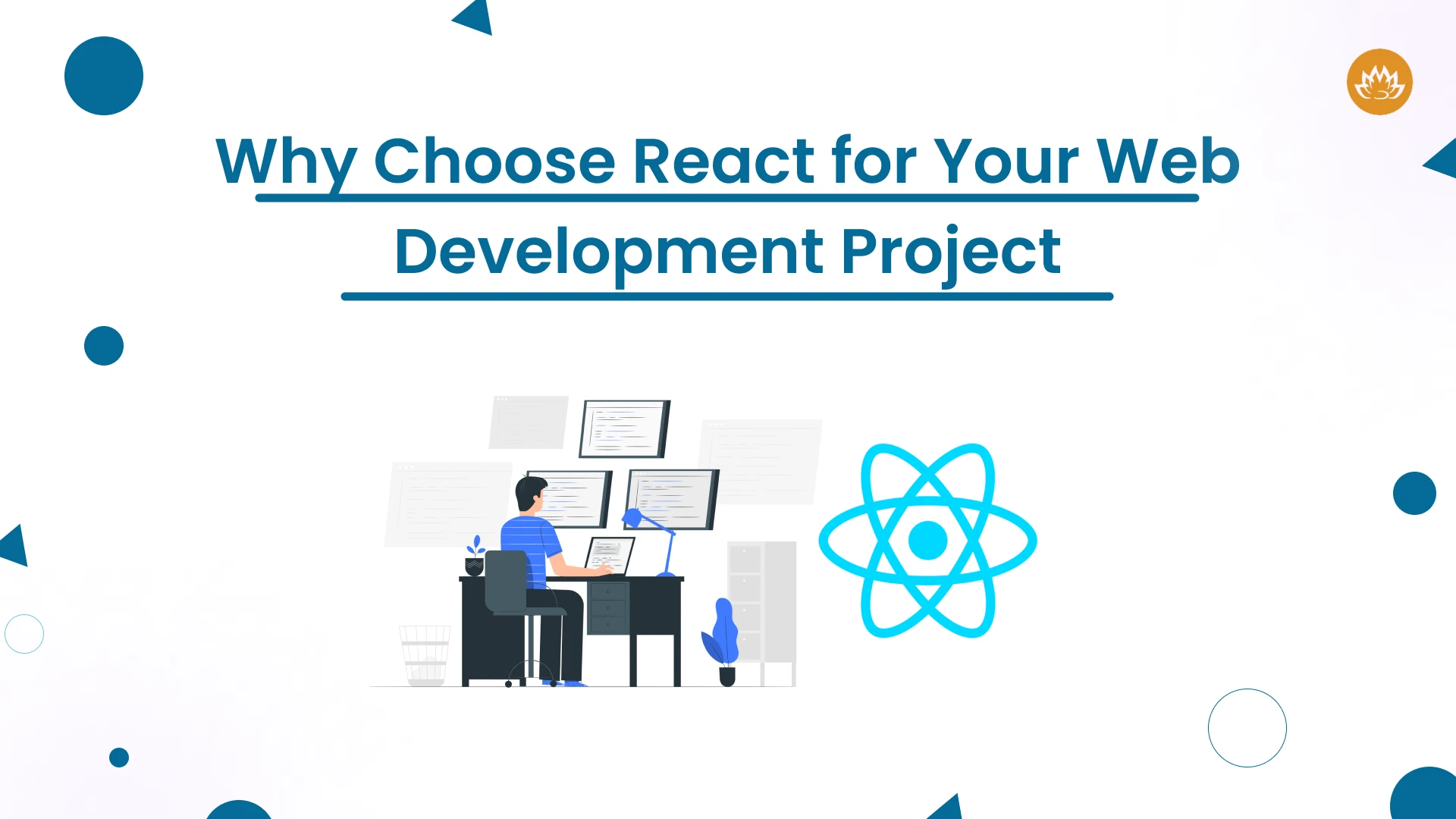 Why Choose React for Your Web Development Project